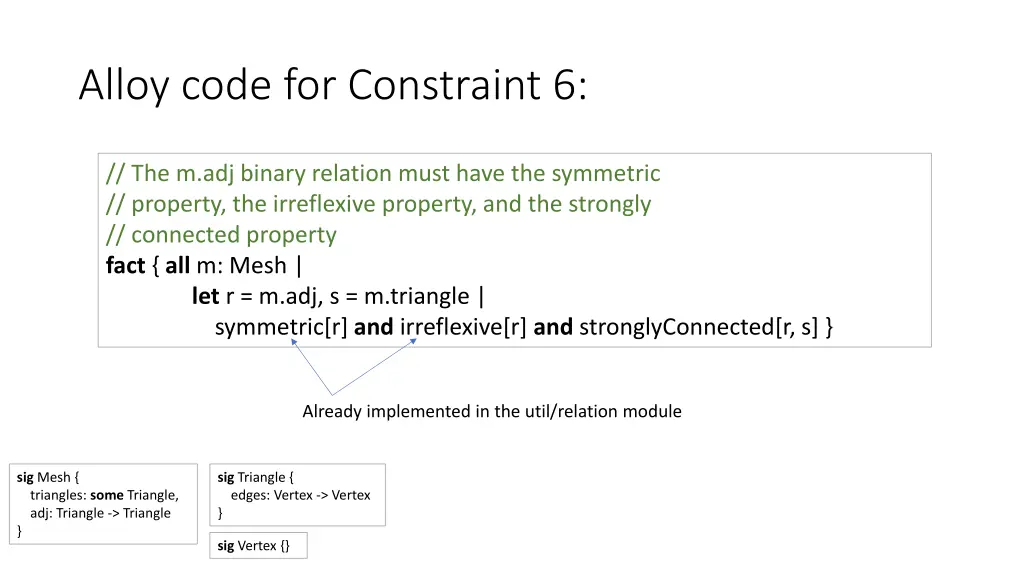 Alloy code for Constraint 6:

// The m.adj binary relation must have the symmetric
// property, the irreflexive property, and the strongly
// connected property
fact { all m: Mesh |
let r = m.adj, s = m.triangle |
symmetric[r] and irreflexive[r] and stronglyConnected[r, s] }

Already implemented in the util/relation module

sig Mesh {
triangles: some Triangle,
adj: Triangle -> Triangle
}

sig Triangle {
edges: Vertex -> Vertex
}

sig Vertex {}